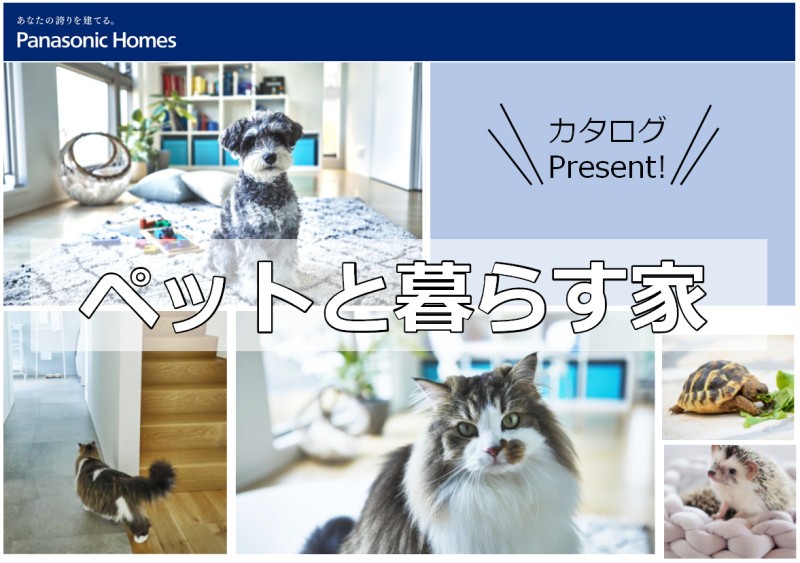 あなたの誇りを建てる。
Panasonic Homes

カタログ
Present!

ペットと暮らす家